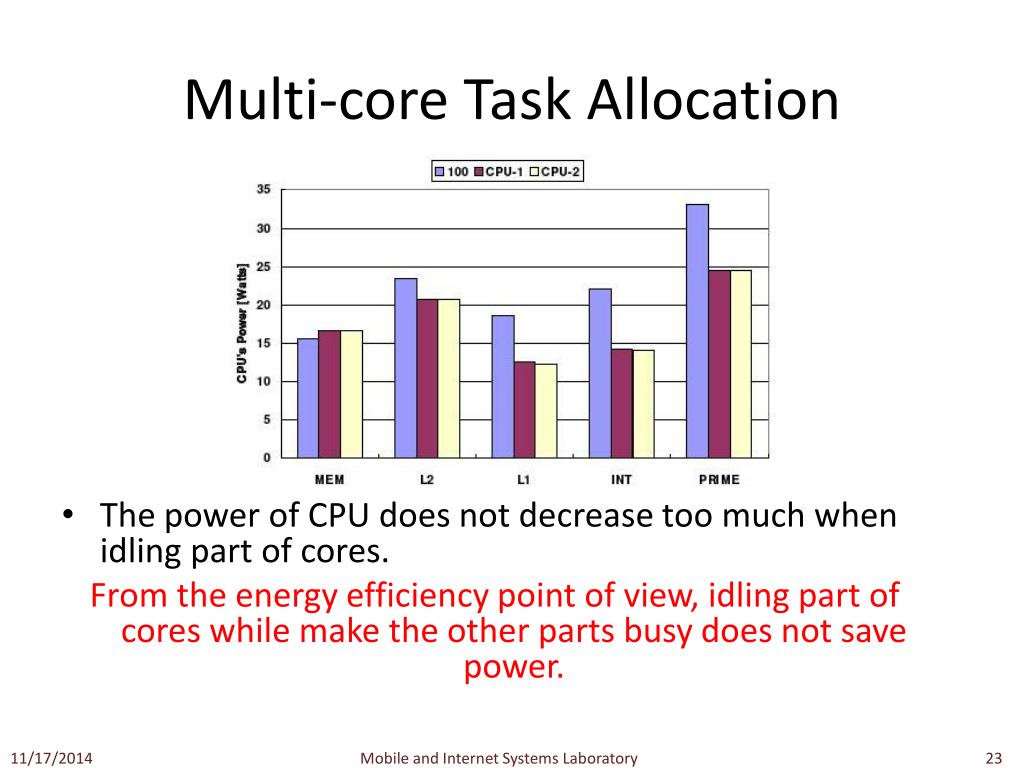 Multi-core Task Allocation

100 CPU-1 CPU-2

CPU's Power [Watts]

35
30
25
20
15
10
5
0

MEM L2 L1 INT PRIME

• The power of CPU does not decrease too much when idling part of cores.

From the energy efficiency point of view, idling part of cores while make the other parts busy does not save power.

11/17/2014 Mobile and Internet Systems Laboratory 23